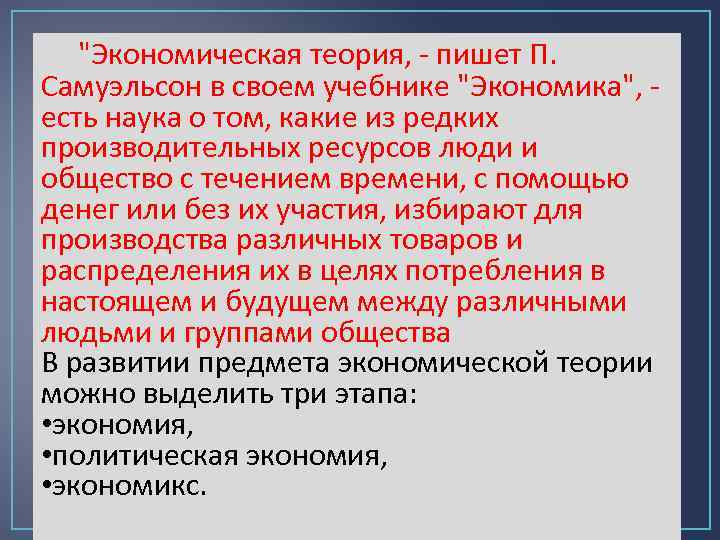 "Экономическая теория, - пишет П. Самуэльсон в своем учебнике "Экономика", - есть наука о том, какие из редких производительных ресурсов люди и общество с течением времени, с помощью денег или без их участия, избирают для производства различных товаров и распределения их в целях потребления в настоящем и будущем между различными людьми и группами общества

В развитии предмета экономической теории можно выделить три этапа:
•экономия,
•политическая экономия,
•экономикс.